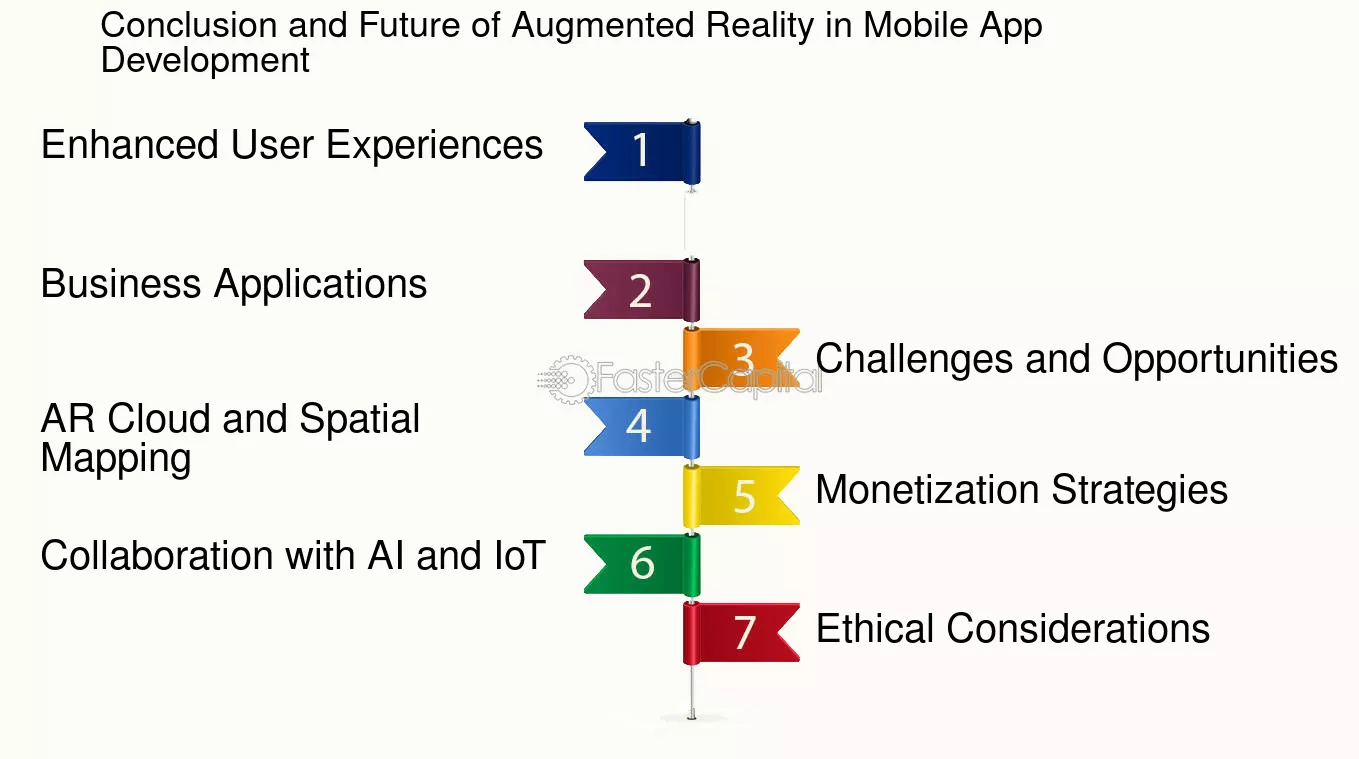 Conclusion and Future of Augmented Reality in Mobile App Development

Enhanced User Experiences
1

Business Applications
2

3
Challenges and Opportunities

FasterCapital

AR Cloud and Spatial Mapping
4

5
Monetization Strategies

Collaboration with AI and IoT
6

7
Ethical Considerations